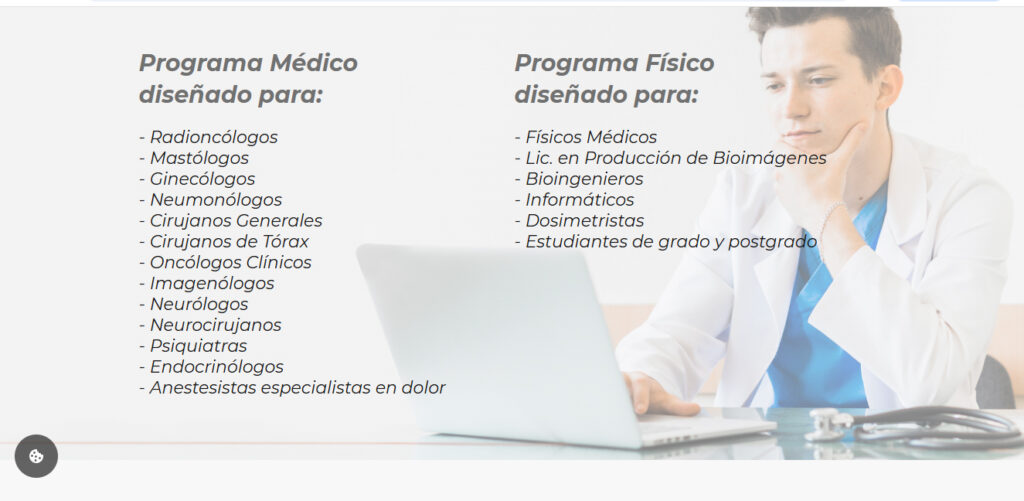 Programa Médico diseñado para:

- Radioncólogos
- Mastólogos
- Ginecólogos
- Neumonólogos
- Cirujanos Generales
- Cirujanos de Tórax
- Oncólogos Clínicos
- Imagenólogos
- Neurólogos
- Neurocirujanos
- Psiquiatras
- Endocrinólogos
- Anestesistas especialistas en dolor

Programa Físico diseñado para:

- Físicos Médicos
- Lic. en Producción de Bioimágenes
- Bioingenieros
- Informáticos
- Dosimetristas
- Estudiantes de grado y postgrado